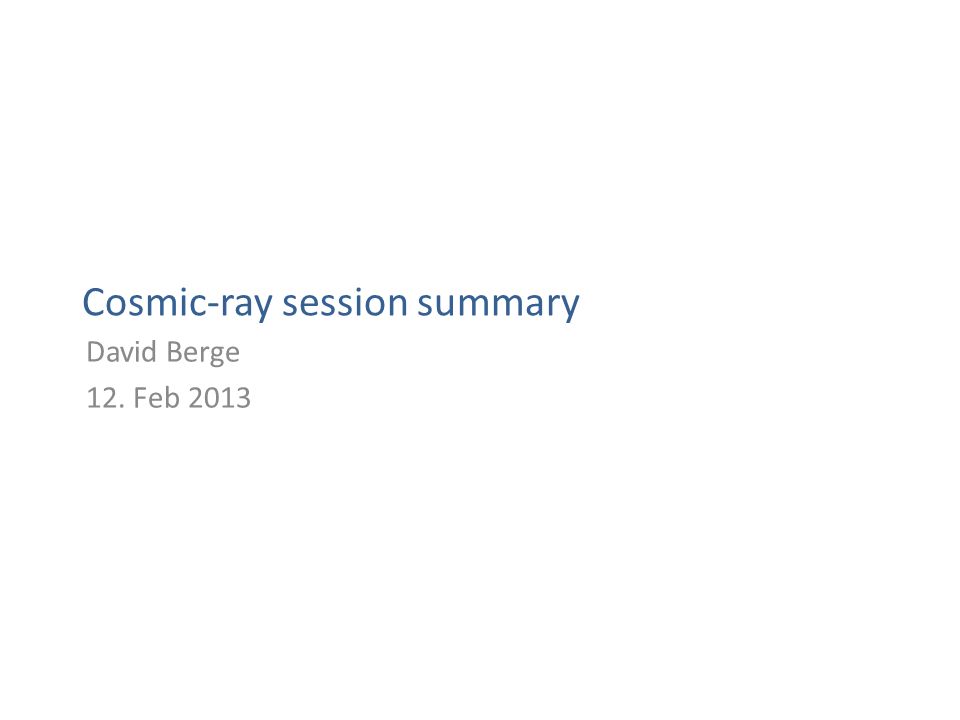 Cosmic-ray session summary

David Berge

12. Feb 2013